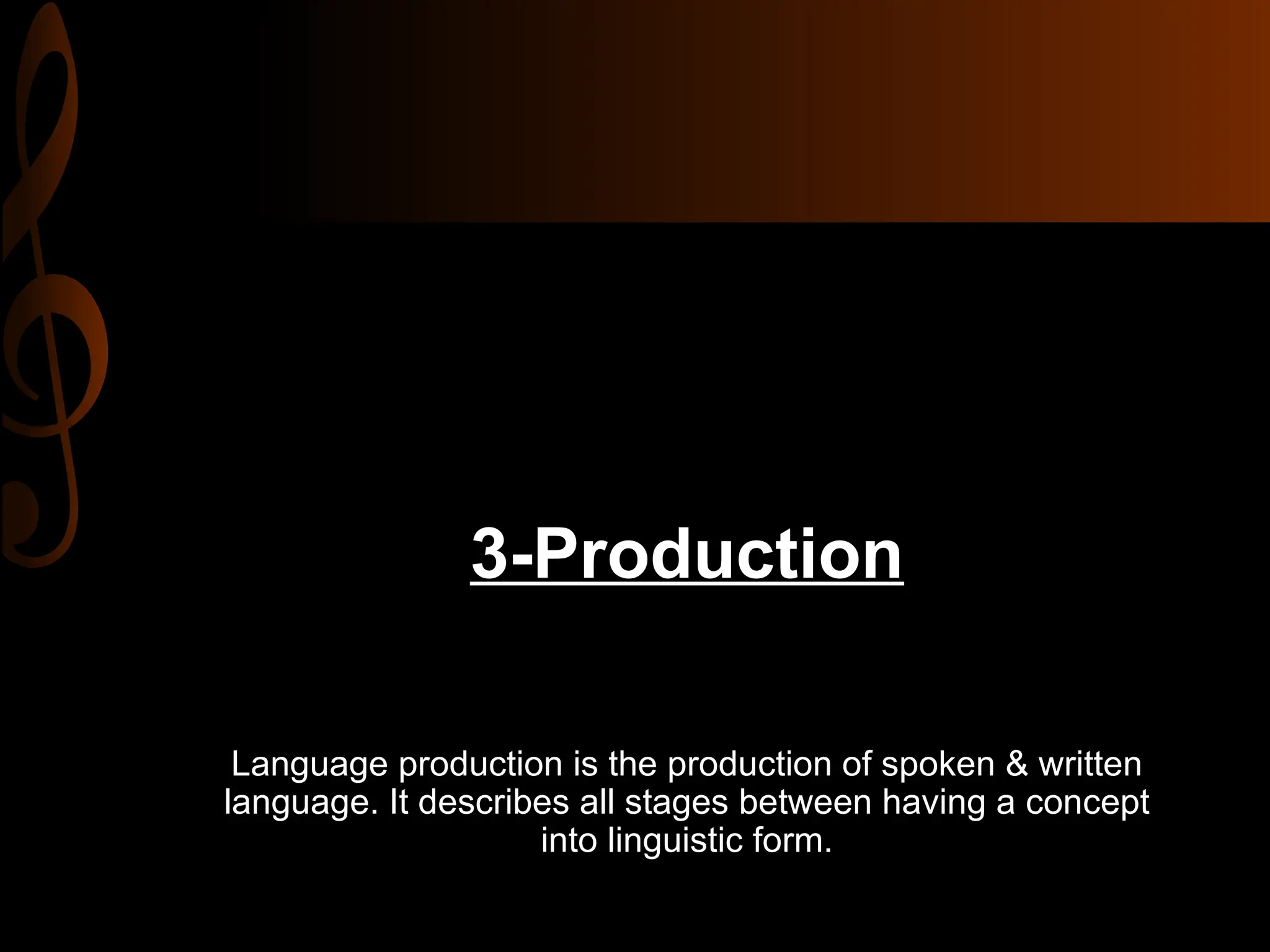 3-Production

Language production is the production of spoken & written language. It describes all stages between having a concept into linguistic form.